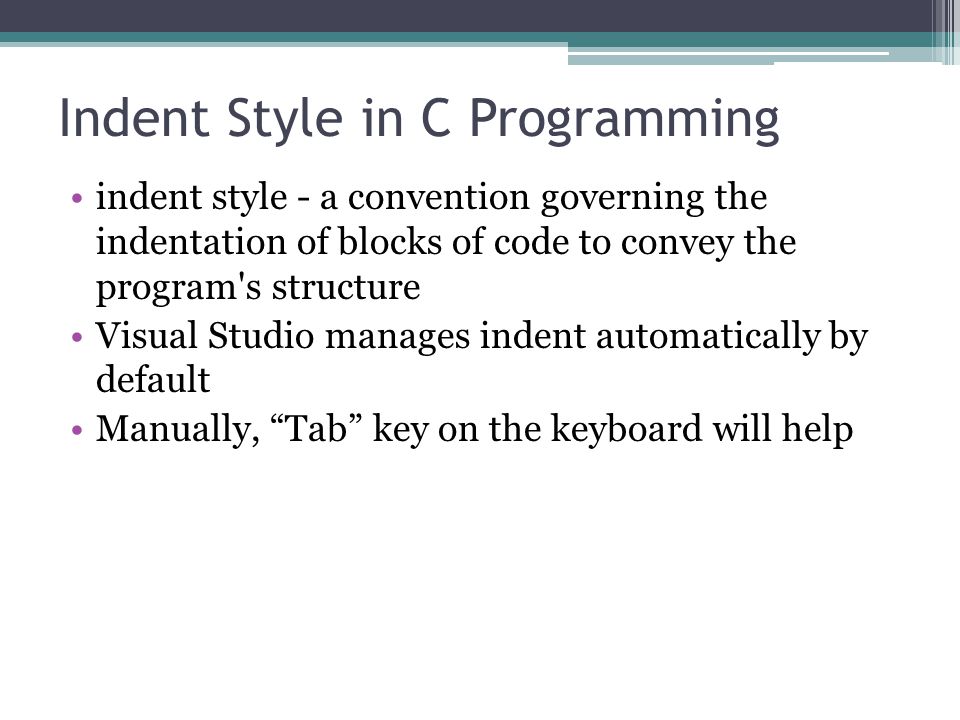 Indent Style in C Programming

• indent style - a convention governing the indentation of blocks of code to convey the program's structure
• Visual Studio manages indent automatically by default
• Manually, “Tab” key on the keyboard will help